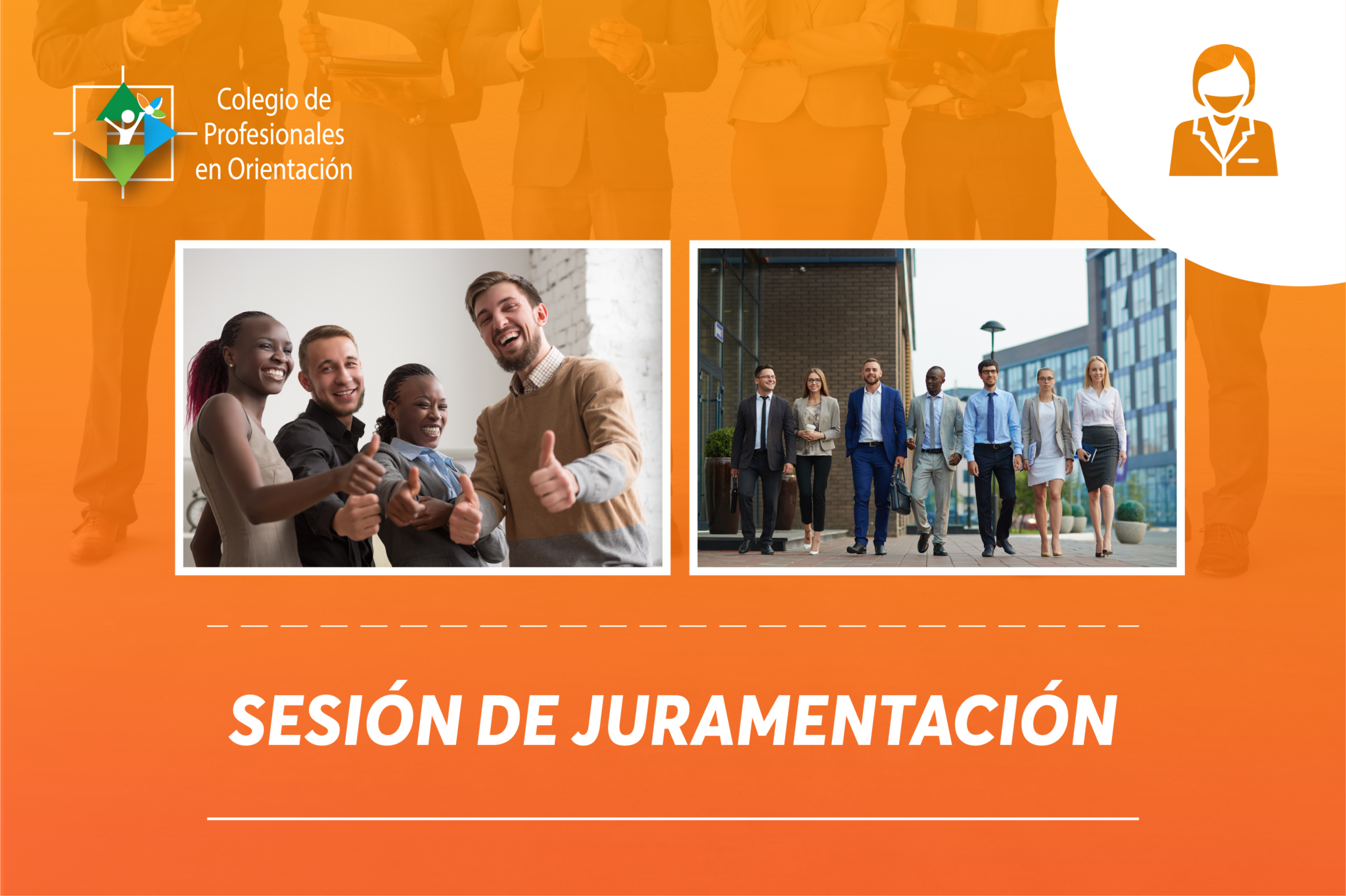 Colegio de Profesionales en Orientación

SESIÓN DE JURAMENTACIÓN